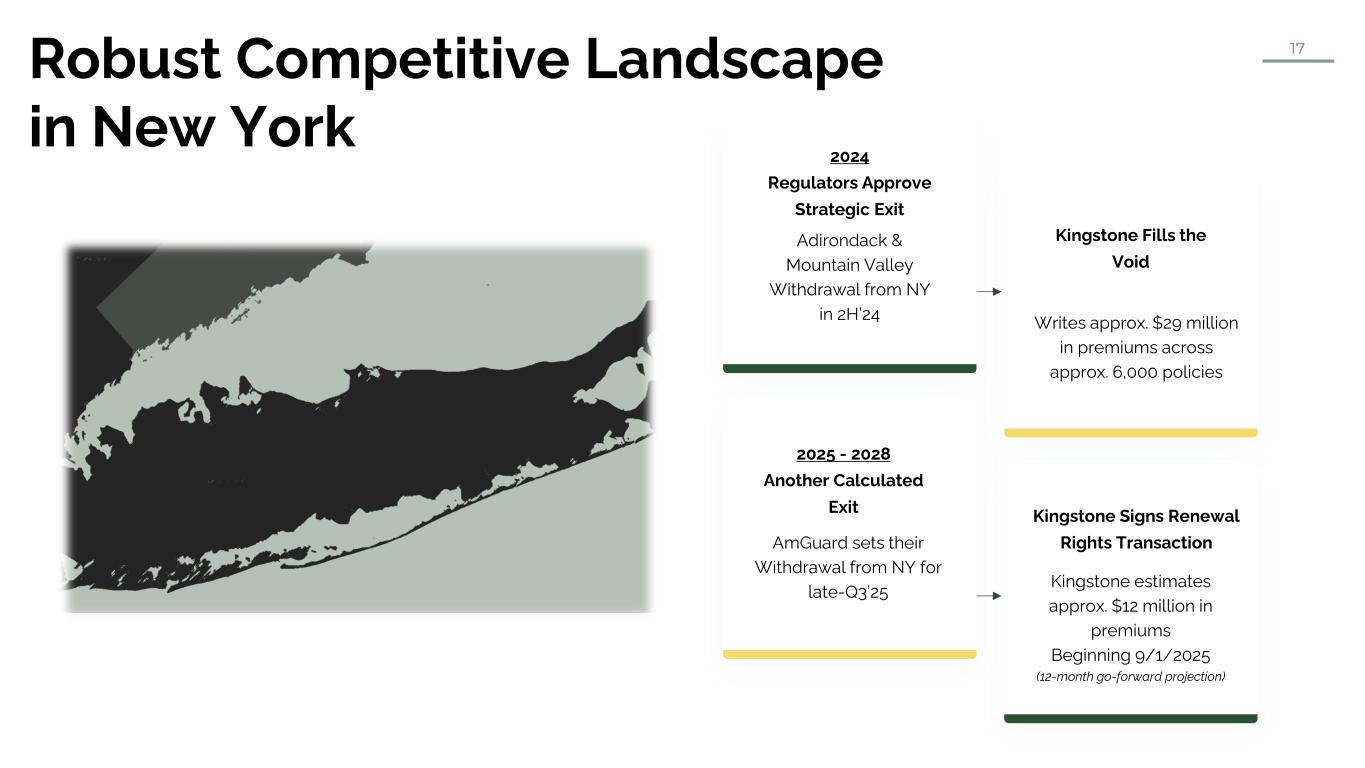 Robust Competitive Landscape in New York

17

2024
Regulators Approve Strategic Exit

Adirondack & Mountain Valley Withdrawal from NY in 2H'24

Kingstone Fills the Void

Writes approx. $29 million in premiums across approx. 6,000 policies

2025 - 2028
Another Calculated Exit

AmGuard sets their Withdrawal from NY for late-Q3'25

Kingstone Signs Renewal Rights Transaction

Kingstone estimates approx. $12 million in premiums Beginning 9/1/2025
(12-month go-forward projection)